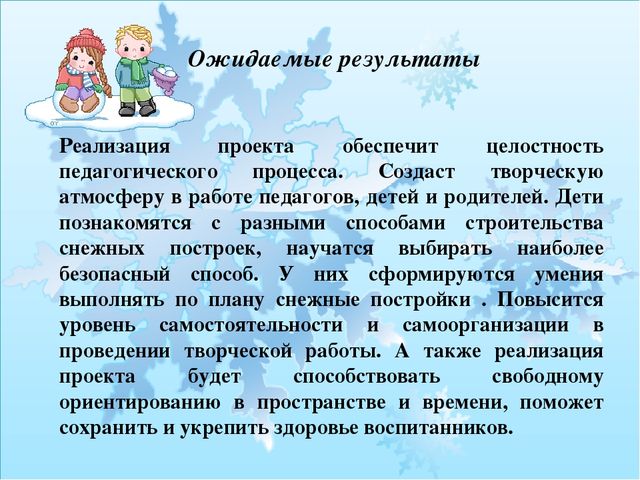 Ожидаемые результаты

Реализация проекта обеспечит целостность педагогического процесса. Создаст творческую атмосферу в работе педагогов, детей и родителей. Дети познакомятся с разными способами строительства снежных построек, научатся выбирать наиболее безопасный способ. У них сформируются умения выполнять по плану снежные постройки . Повысится уровень самостоятельности и самоорганизации в проведении творческой работы. А также реализация проекта будет способствовать свободному ориентированию в пространстве и времени, поможет сохранить и укрепить здоровье воспитанников.